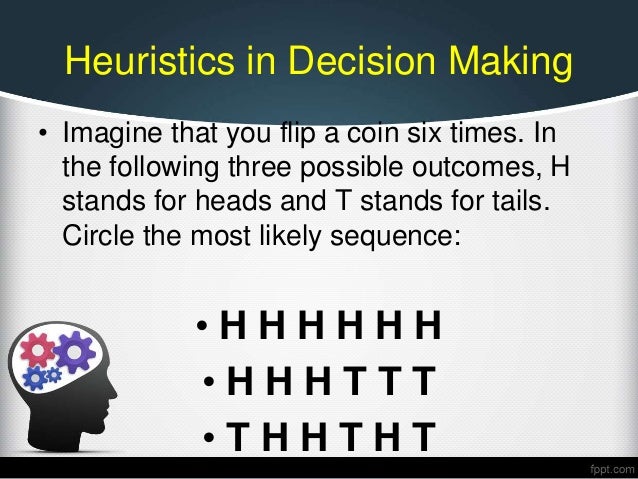 Heuristics in Decision Making

• Imagine that you flip a coin six times. In the following three possible outcomes, H stands for heads and T stands for tails. Circle the most likely sequence:

• H H H H H H
• H H H T T T
• T H H T H T

fppt.com